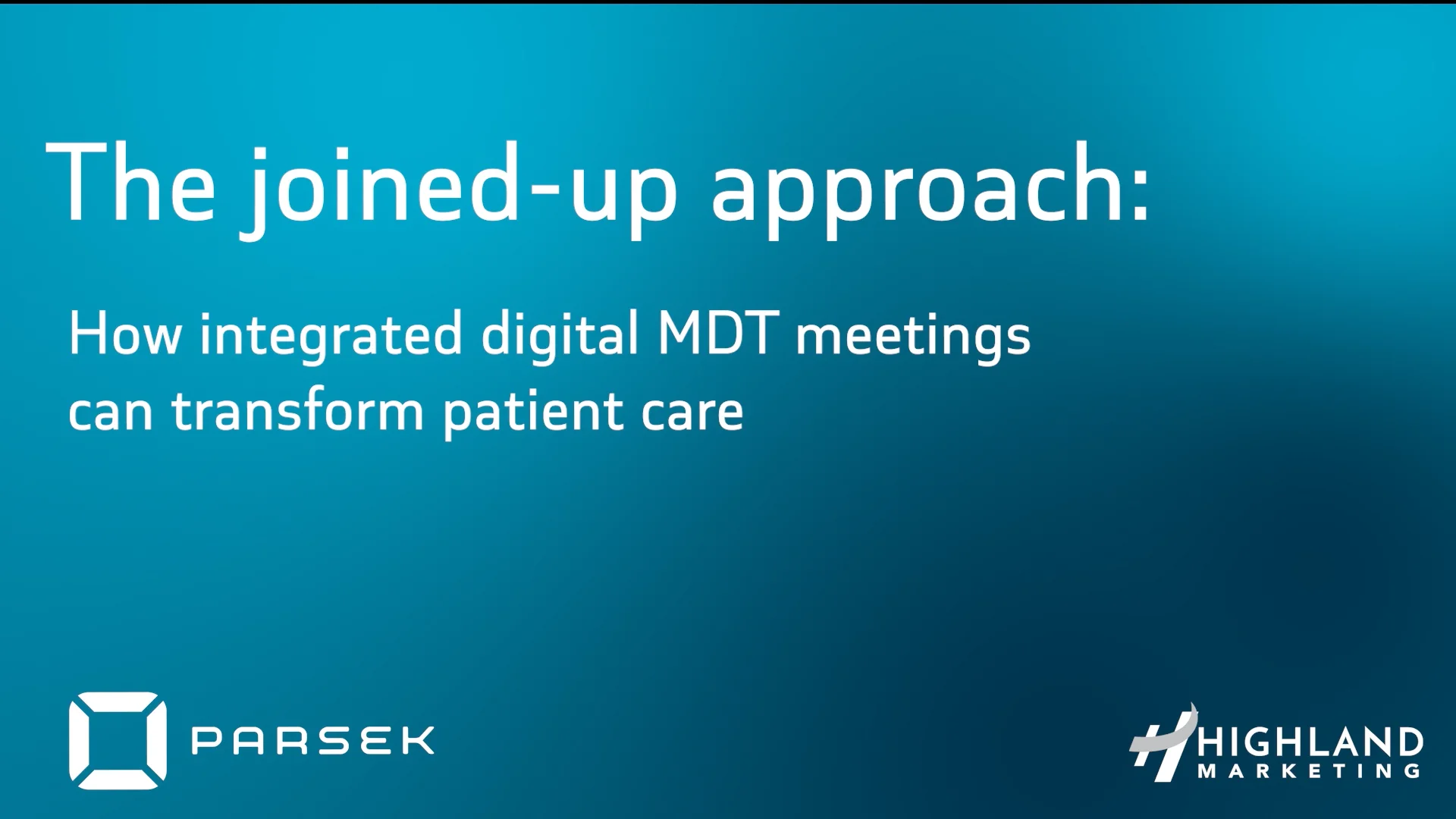 The joined-up approach:

How integrated digital MDT meetings can transform patient care

PARSEK

HIGHLAND
MARKETING